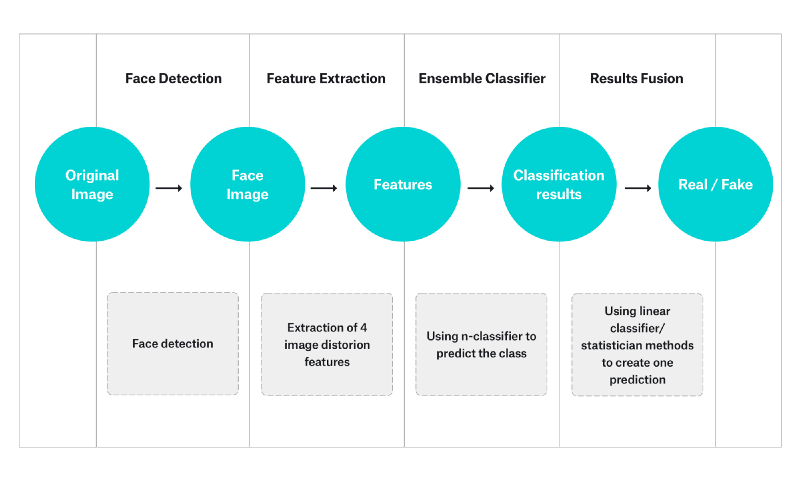 Face Detection

Feature Extraction

Ensemble Classifier

Results Fusion

Original Image

Face Image

Features

Classification results

Real / Fake

Face detection

Extraction of 4 image distorion features

Using n-classifier to predict the class

Using linear classifier/ statistician methods to create one prediction